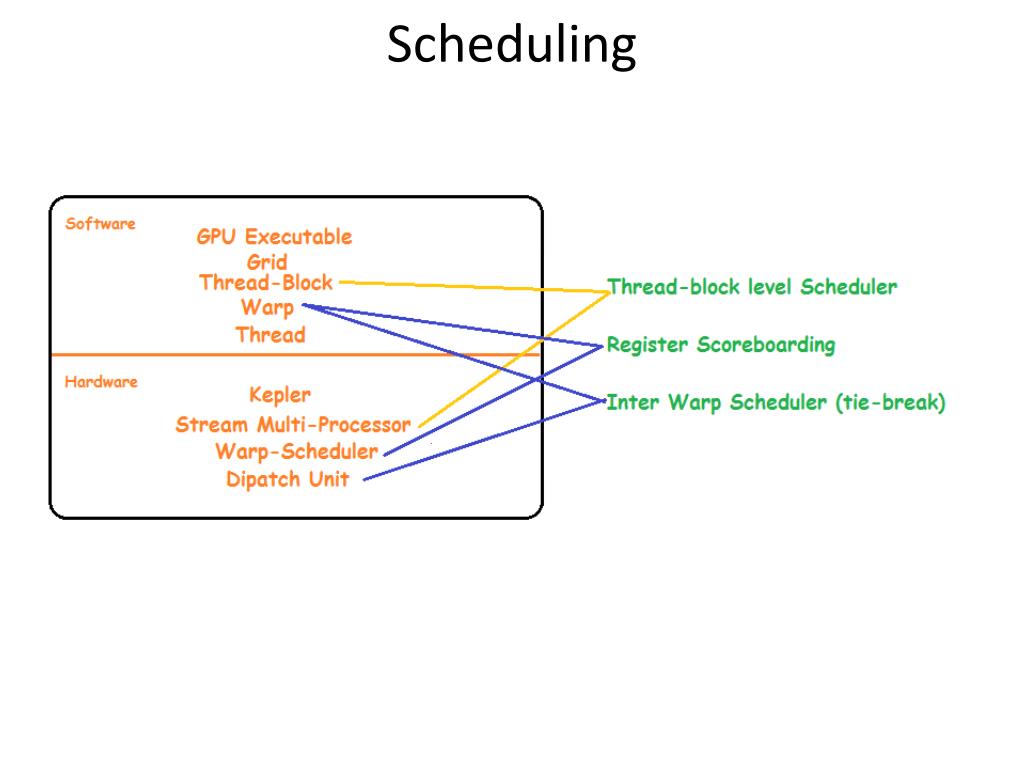 Scheduling

Software

GPU Executable
Grid
Thread-Block
Warp
Thread

Hardware

Kepler
Stream Multi-Processor
Warp-Scheduler
Dipatch Unit

Thread-block level Scheduler
Register Scoreboarding
Inter Warp Scheduler (tie-break)